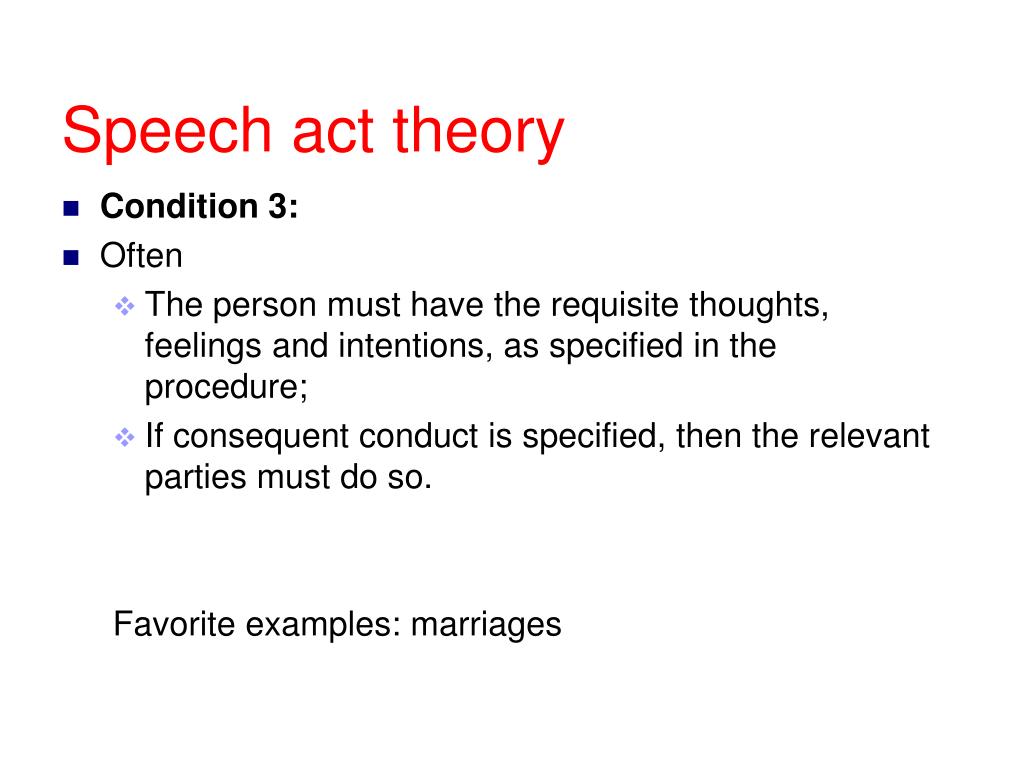 Speech act theory

- **Condition 3:**
- Often
  - The person must have the requisite thoughts, feelings and intentions, as specified in the procedure;
  - If consequent conduct is specified, then the relevant parties must do so.

Favorite examples: marriages